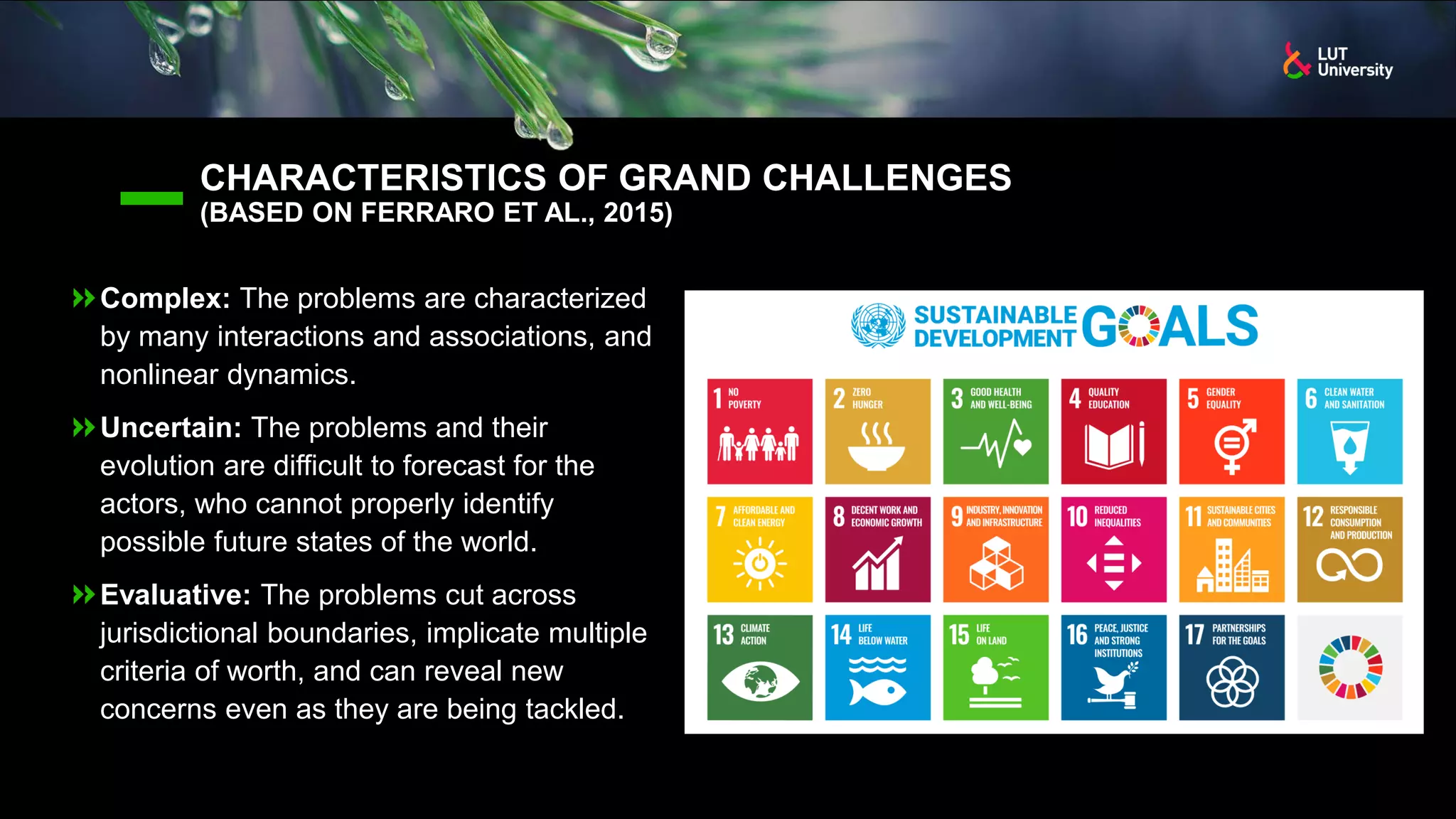 LUT University

CHARACTERISTICS OF GRAND CHALLENGES
(BASED ON FERRARO ET AL., 2015)

Complex: The problems are characterized by many interactions and associations, and nonlinear dynamics.

Uncertain: The problems and their evolution are difficult to forecast for the actors, who cannot properly identify possible future states of the world.

Evaluative: The problems cut across jurisdictional boundaries, implicate multiple criteria of worth, and can reveal new concerns even as they are being tackled.

SUSTAINABLE DEVELOPMENT GOALS

1 NO POVERTY
2 ZERO HUNGER
3 GOOD HEALTH AND WELL-BEING
4 QUALITY EDUCATION
5 GENDER EQUALITY
6 CLEAN WATER AND SANITATION
7 AFFORDABLE AND CLEAN ENERGY
8 DECENT WORK AND ECONOMIC GROWTH
9 INDUSTRY, INNOVATION AND INFRASTRUCTURE
10 REDUCED INEQUALITIES
11 SUSTAINABLE CITIES AND COMMUNITIES
12 RESPONSIBLE CONSUMPTION AND PRODUCTION
13 CLIMATE ACTION
14 LIFE BELOW WATER
15 LIFE ON LAND
16 PEACE, JUSTICE AND STRONG INSTITUTIONS
17 PARTNERSHIPS FOR THE GOALS